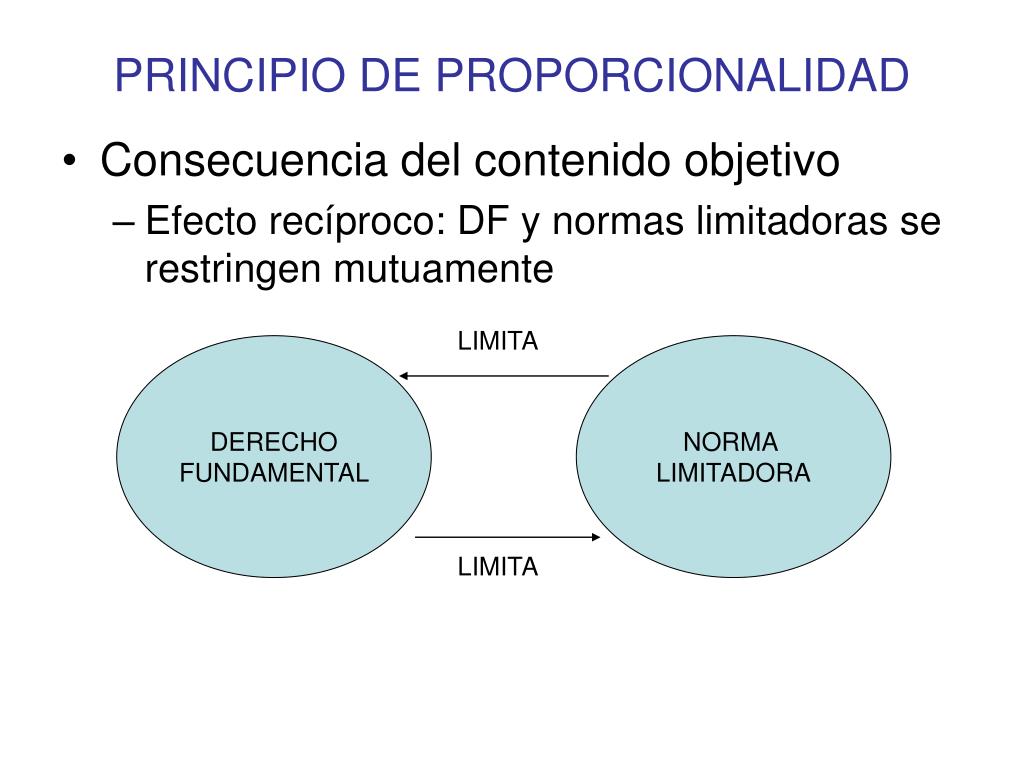 PRINCIPIO DE PROPORCIONALIDAD

• Consecuencia del contenido objetivo
– Efecto recíproco: DF y normas limitadoras se restringen mutuamente

LIMITA

DERECHO FUNDAMENTAL

NORMA LIMITADORA

LIMITA